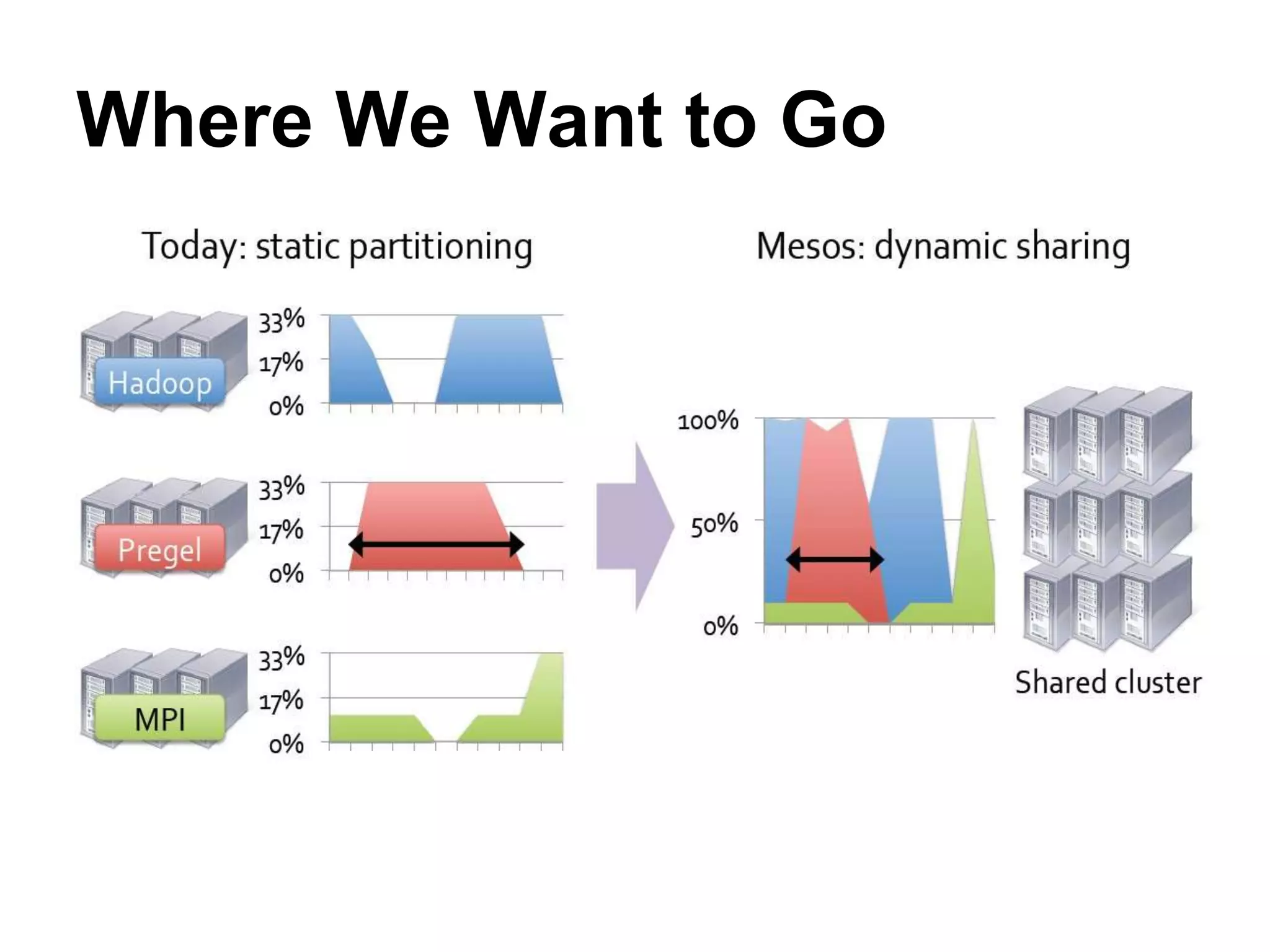 Where We Want to Go

Today: static partitioning

Hadoop
33%
17%
0%

Pregel
33%
17%
0%

MPI
33%
17%
0%

Mesos: dynamic sharing

100%
50%
0%

Shared cluster